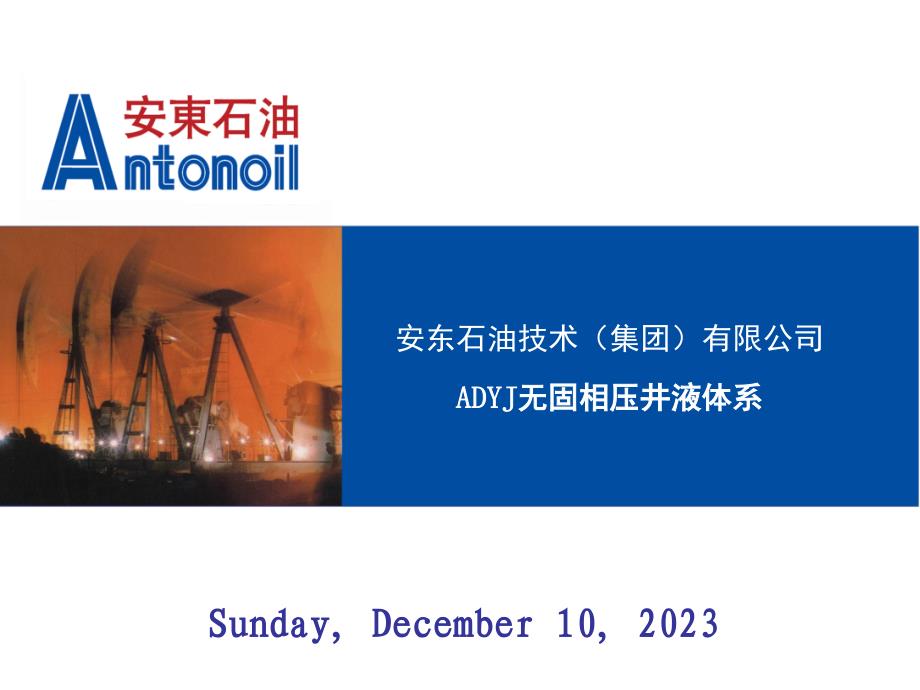 安東石油
Antonoil

安东石油技术（集团）有限公司

ADYJ无固相压井液体系

Sunday, December 10, 2023